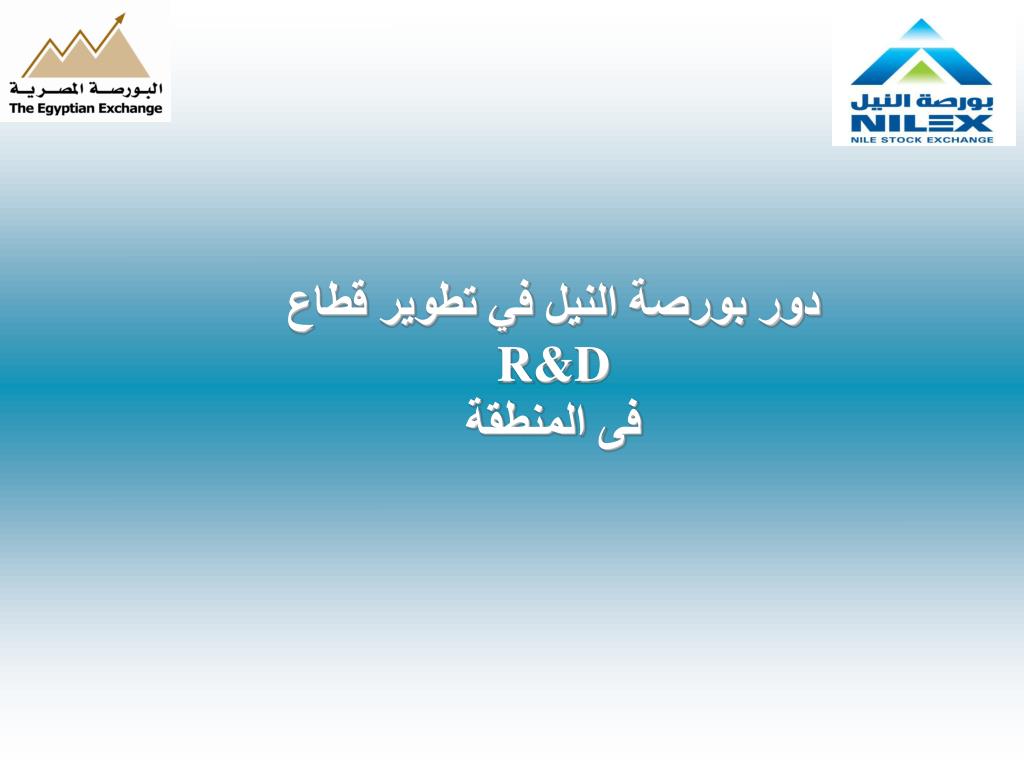 البورصة المصرية
The Egyptian Exchange

بورصة النيل
NILEX
NILE STOCK EXCHANGE

دور بورصة النيل في تطوير قطاع
R&D
فى المنطقة